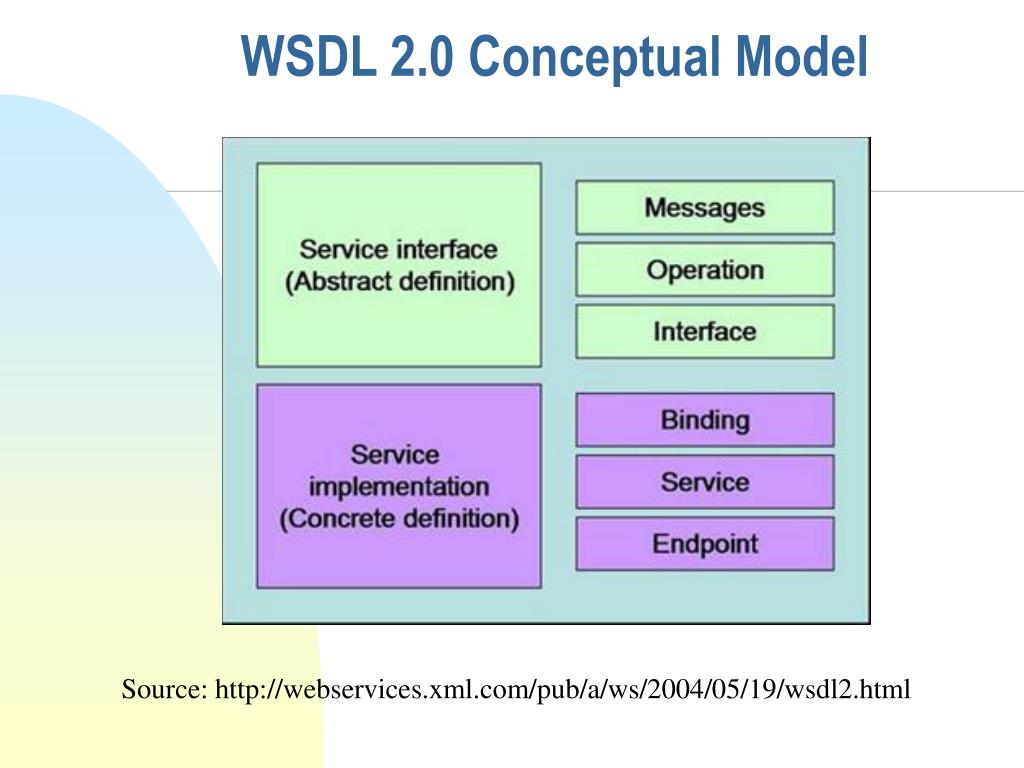 WSDL 2.0 Conceptual Model

Service interface
(Abstract definition)

Messages

Operation

Interface

Service
implementation
(Concrete definition)

Binding

Service

Endpoint

Source: http://webservices.xml.com/pub/a/ws/2004/05/19/wsdl2.html